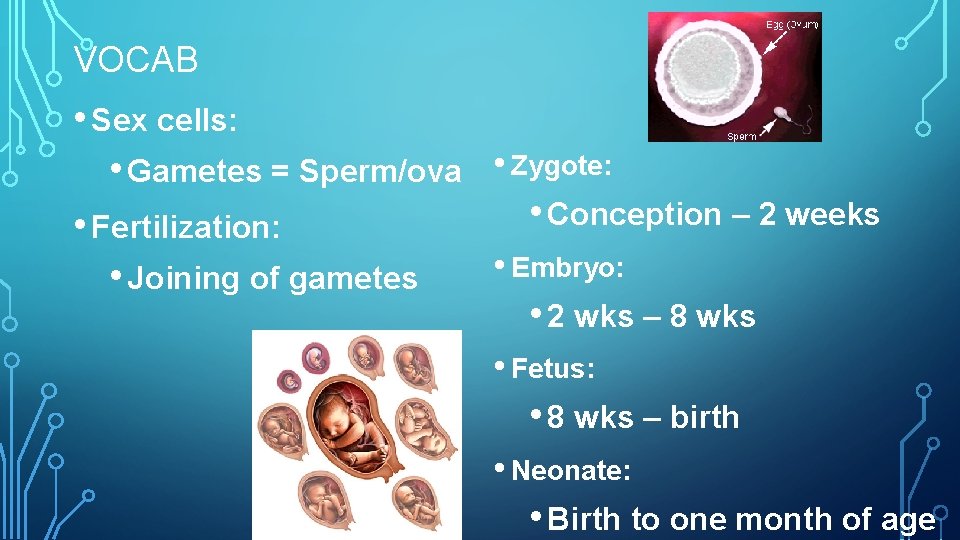 VOCAB

• Sex cells:

• Gametes = Sperm/ova

• Fertilization:

• Joining of gametes

Egg (Ovum)

Sperm

• Zygote:

• Conception – 2 weeks

• Embryo:

• 2 wks – 8 wks

• Fetus:

• 8 wks – birth

• Neonate:

• Birth to one month of age